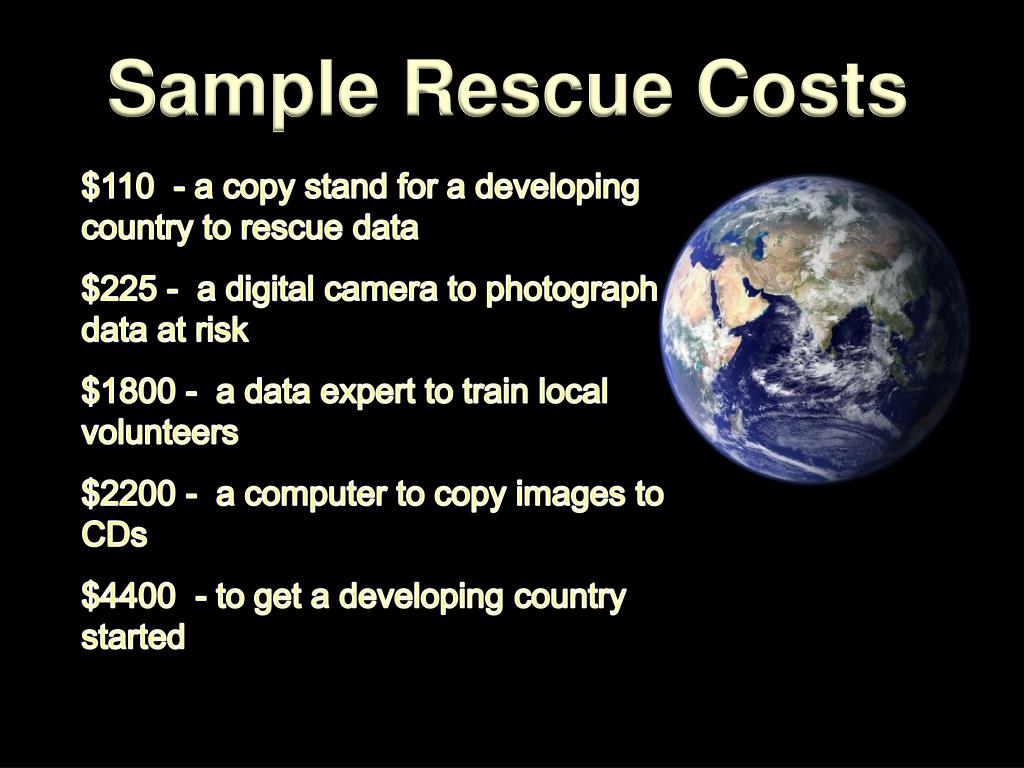 Sample Rescue Costs

\$110 - a copy stand for a developing country to rescue data

\$225 - a digital camera to photograph data at risk

\$1800 - a data expert to train local volunteers

\$2200 - a computer to copy images to CDs

\$4400 - to get a developing country started